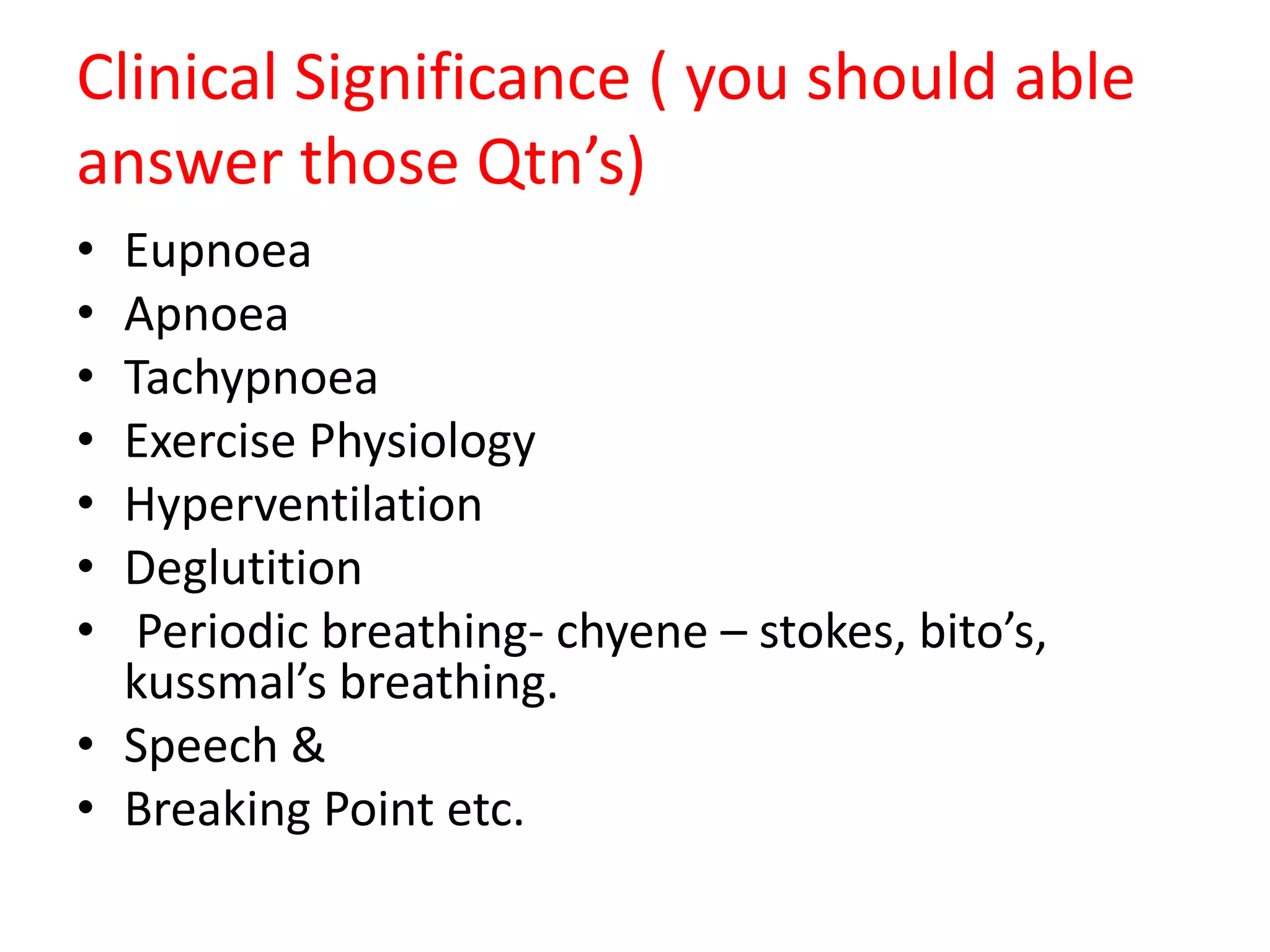 Clinical Significance ( you should able answer those Qtn’s)

• Eupnoea
• Apnoea
• Tachypnoea
• Exercise Physiology
• Hyperventilation
• Deglutition
• Periodic breathing- chyene – stokes, bito’s, kussmal’s breathing.
• Speech &
• Breaking Point etc.